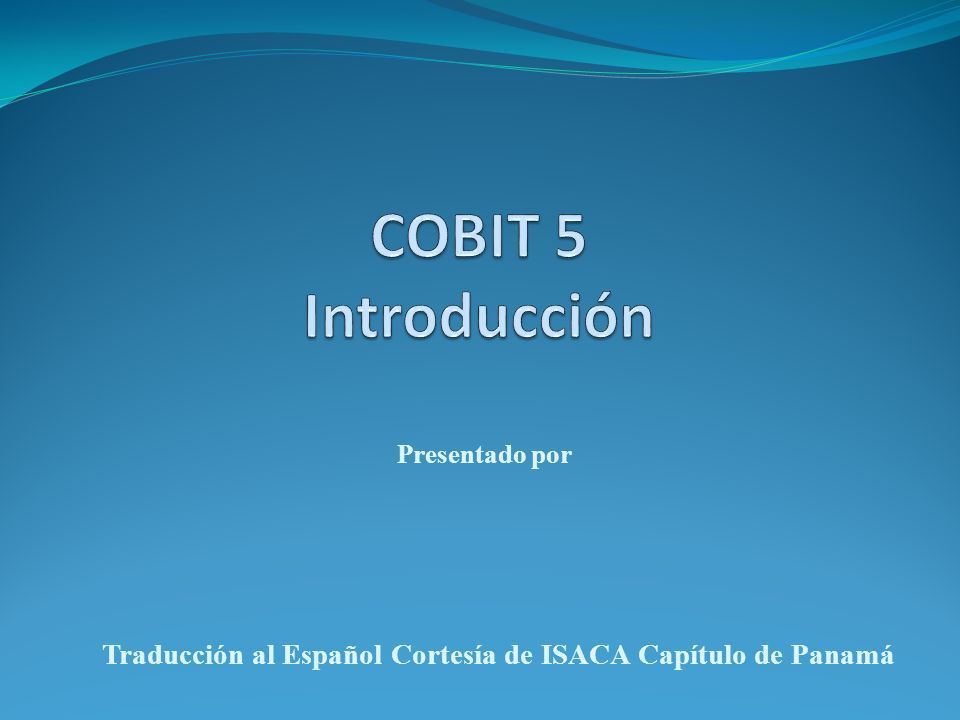 COBIT 5
Introducción

Presentado por

Traducción al Español Cortesía de ISACA Capítulo de Panamá